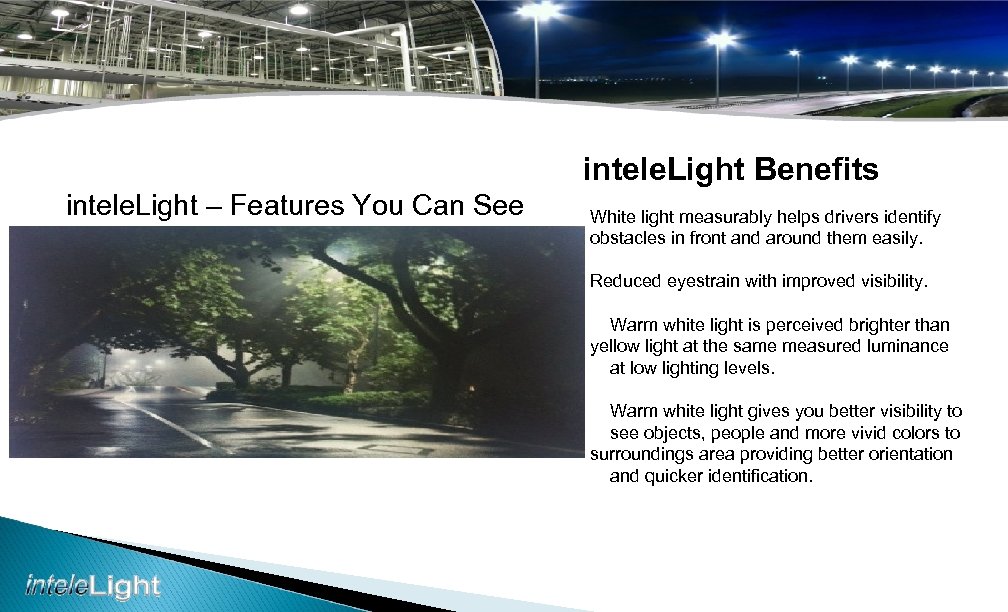 inteleLight – Features You Can See

inteleLight Benefits

White light measurably helps drivers identify obstacles in front and around them easily.

Reduced eyestrain with improved visibility.

Warm white light is perceived brighter than yellow light at the same measured luminance at low lighting levels.

Warm white light gives you better visibility to see objects, people and more vivid colors to surroundings area providing better orientation and quicker identification.

inteleLight